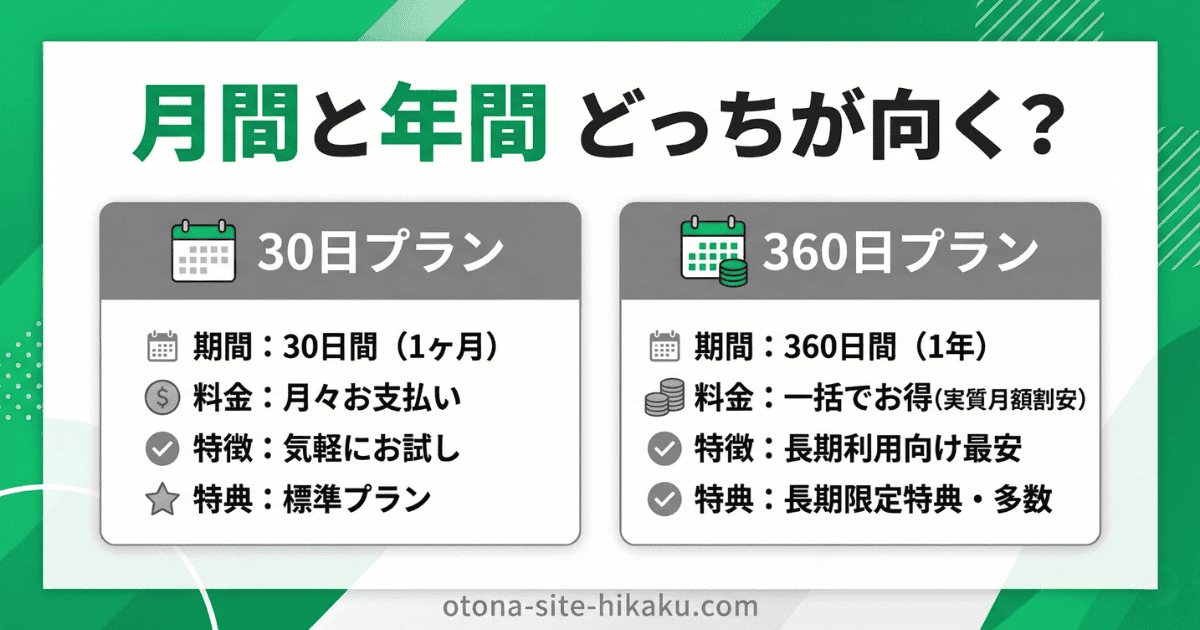 月間と年間 どっちが向く？

30日プラン

期間：30日間（1ヶ月）
料金：月々お支払い
特徴：気軽にお試し
特典：標準プラン

360日プラン

期間：360日間（1年）
料金：一括でお得(実質月額割安)
特徴：長期利用向け最安
特典：長期限定特典・多数

otona-site-hikaku.com